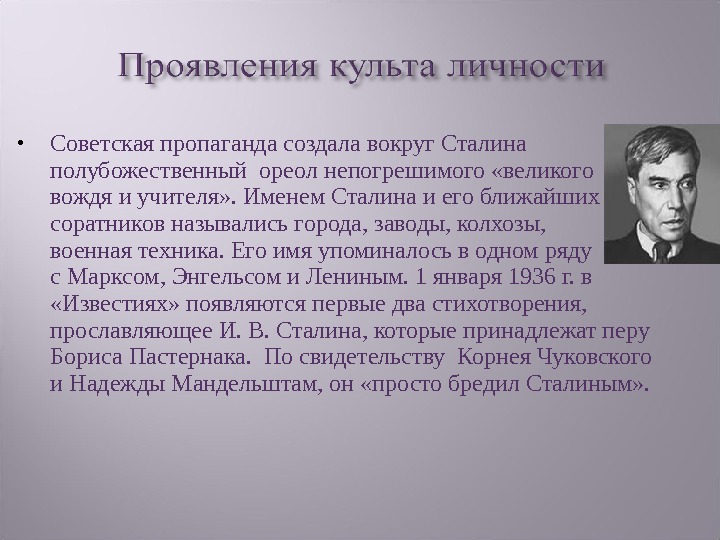 Проявления культа личности

• Советская пропаганда создала вокруг Сталина полубожественный ореол непогрешимого «великого вождя и учителя». Именем Сталина и его ближайших соратников назывались города, заводы, колхозы, военная техника. Его имя упоминалось в одном ряду с Марксом, Энгельсом и Лениным. 1 января 1936 г. в «Известиях» появляются первые два стихотворения, прославляющее И. В. Сталина, которые принадлежат перу Бориса Пастернака. По свидетельству Корнея Чуковского и Надежды Мандельштам, он «просто бредил Сталиным».